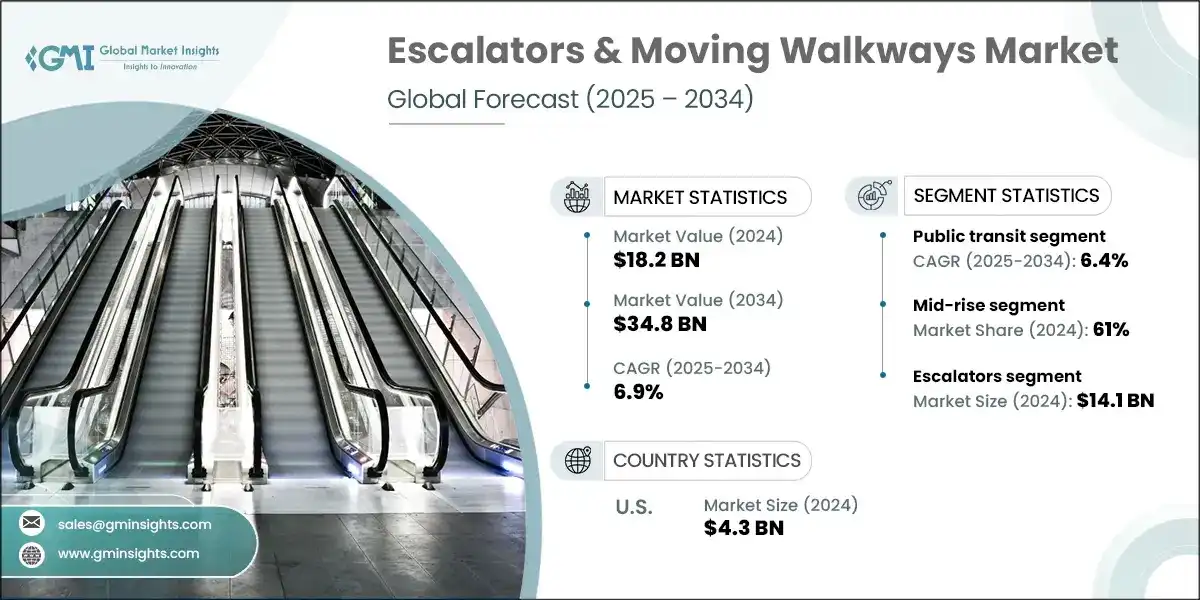 GMI Global Market Insights
Insights to Innovation

Escalators & Moving Walkways Market
Global Forecast (2025 – 2034)

MARKET STATISTICS

Market Value (2024)
$18.2 BN

Market Value (2034)
$34.8 BN

CAGR (2025-2034)
6.9%

SEGMENT STATISTICS

Public transit segment
CAGR (2025-2034): 6.4%

Mid-rise segment
Market Share (2024): 61%

Escalators segment
Market Size (2024): $14.1 BN

COUNTRY STATISTICS

U.S.
Market Size (2024)
$4.3 BN

sales@gminsights.com
www.gminsights.com